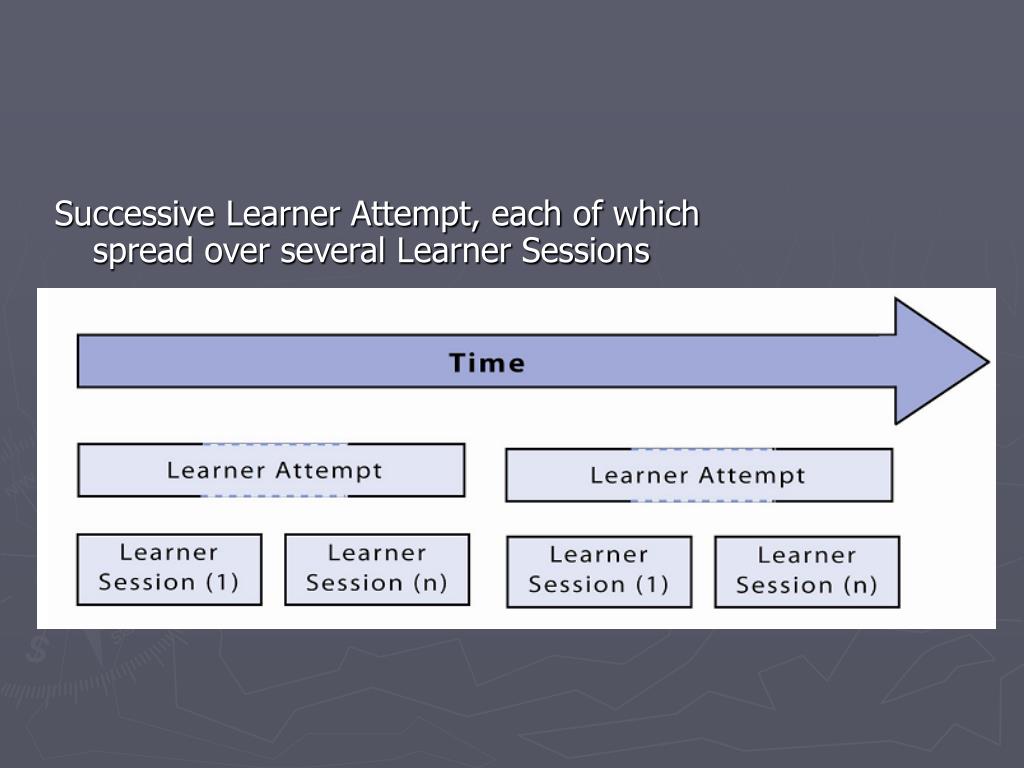 Successive Learner Attempt, each of which spread over several Learner Sessions

Time

Learner Attempt

Learner Attempt

Learner Session (1)

Learner Session (n)

Learner Session (1)

Learner Session (n)